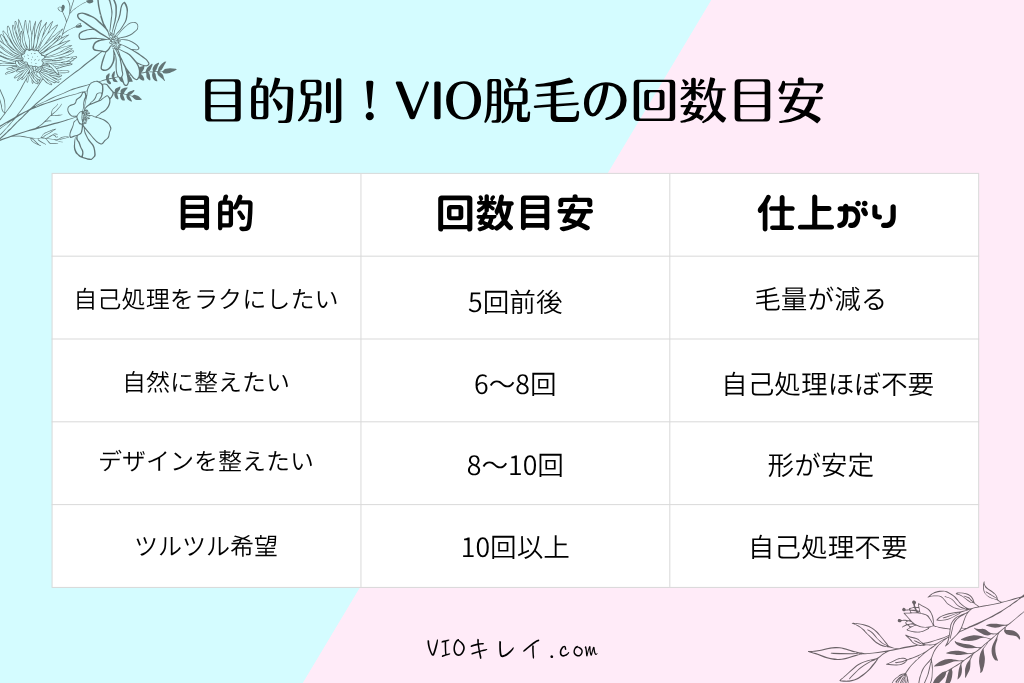 目的別！VIO脱毛の回数目安

| 目的 | 回数目安 | 仕上がり |
|---|---|---|
| 自己処理をラクにしたい | 5回前後 | 毛量が減る |
| 自然に整えたい | 6〜8回 | 自己処理ほぼ不要 |
| デザインを整えたい | 8〜10回 | 形が安定 |
| ツルツル希望 | 10回以上 | 自己処理不要 |

VIOキレイ.com